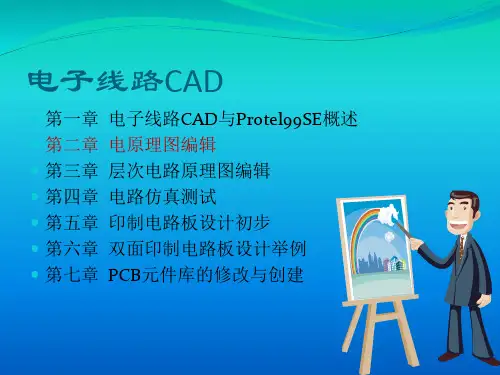 电子线路CAD

第一章 电子线路CAD与Protel99SE概述
第二章 电原理图编辑
第三章 层次电路原理图编辑
第四章 电路仿真测试
第五章 印制电路板设计初步
第六章 双面印制电路板设计举例
第七章 PCB元件库的修改与创建